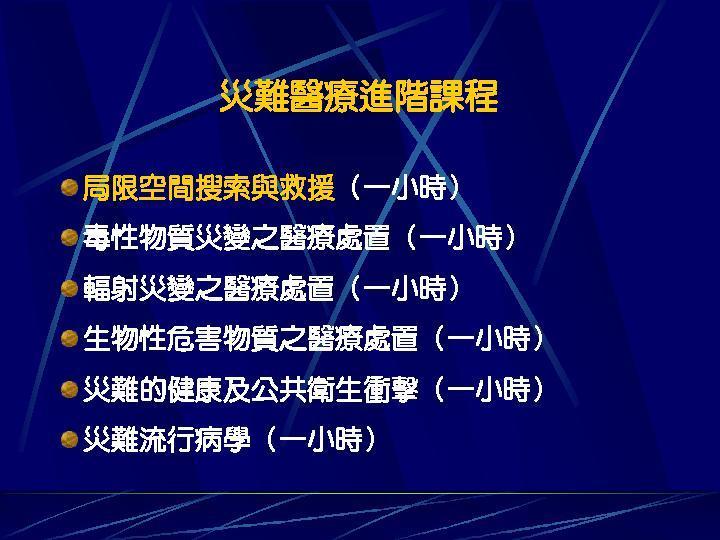 災難醫療進階課程

局限空間搜索與救援（一小時）
毒性物質災變之醫療處置（一小時）
輻射災變之醫療處置（一小時）
生物性危害物質之醫療處置（一小時）
災難的健康及公共衛生衝擊（一小時）
災難流行病學（一小時）